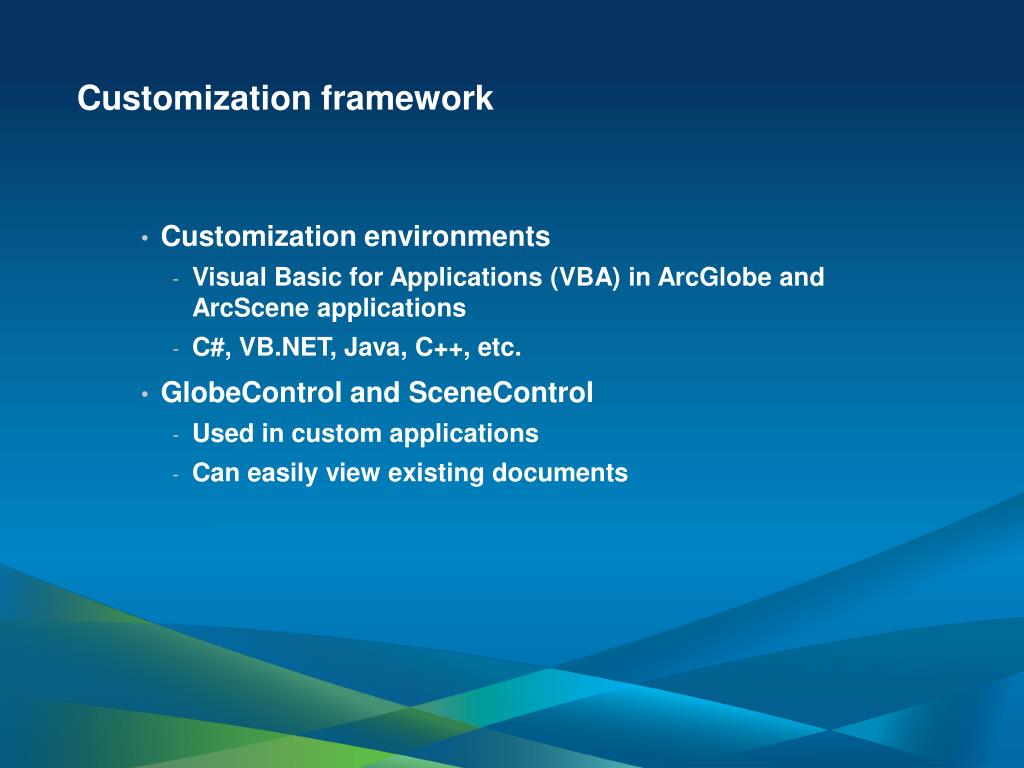 Customization framework

• Customization environments
- Visual Basic for Applications (VBA) in ArcGlobe and ArcScene applications
- C#, VB.NET, Java, C++, etc.

• GlobeControl and SceneControl
- Used in custom applications
- Can easily view existing documents